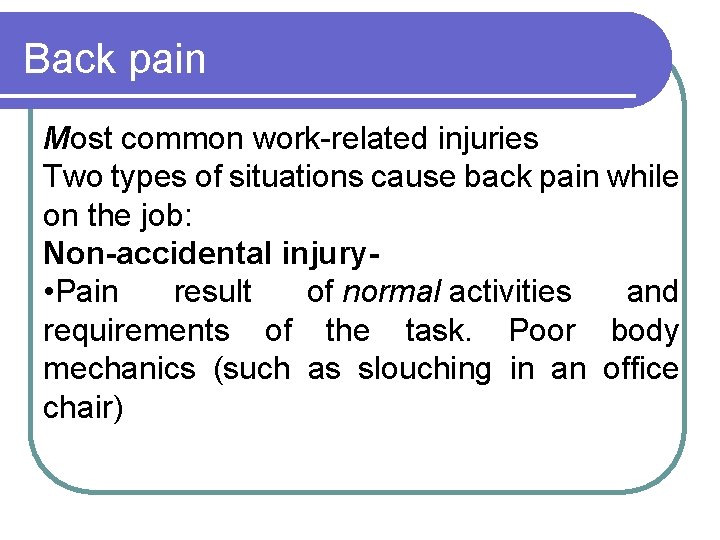 Back pain

Most common work-related injuries
Two types of situations cause back pain while on the job:
Non-accidental injury-
•Pain result of normal activities and requirements of the task. Poor body mechanics (such as slouching in an office chair)